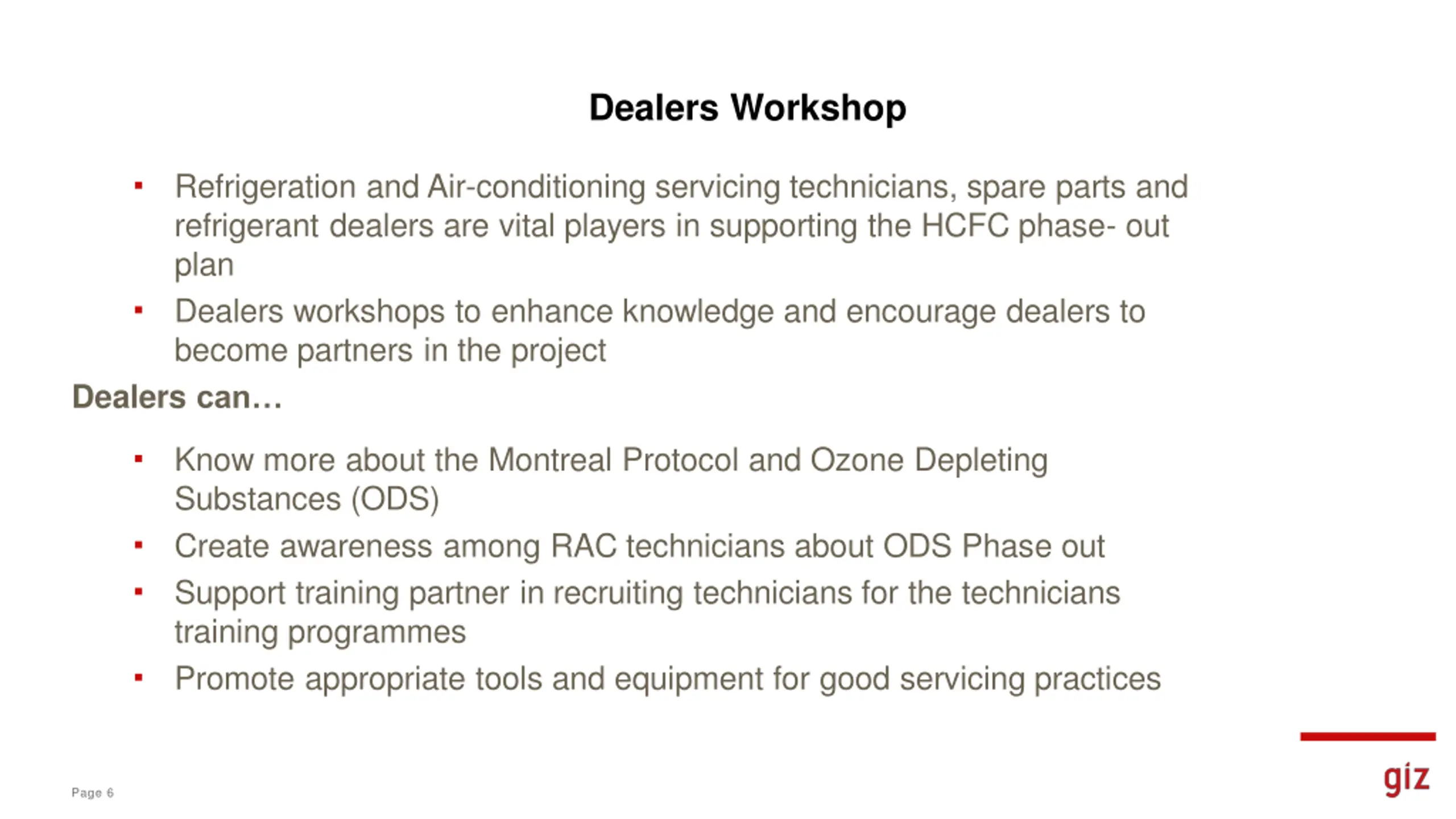 Dealers Workshop

▪ Refrigeration and Air-conditioning servicing technicians, spare parts and refrigerant dealers are vital players in supporting the HCFC phase- out plan

▪ Dealers workshops to enhance knowledge and encourage dealers to become partners in the project

Dealers can…

▪ Know more about the Montreal Protocol and Ozone Depleting Substances (ODS)

▪ Create awareness among RAC technicians about ODS Phase out

▪ Support training partner in recruiting technicians for the technicians training programmes

▪ Promote appropriate tools and equipment for good servicing practices

Page 6

giz